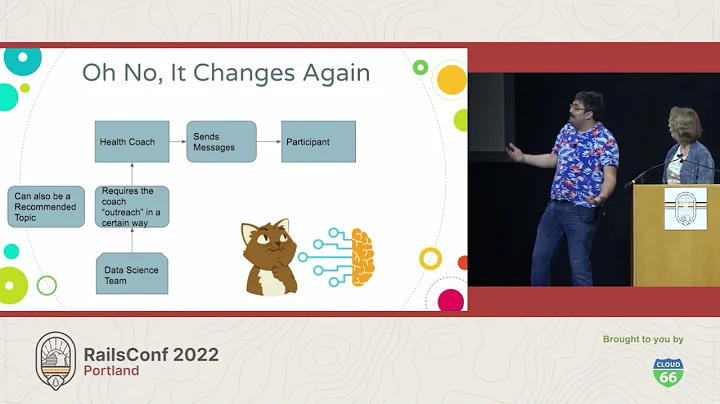 Oh No, It Changes Again

Health Coach

Sends Messages

Participant

Can also be a Recommended Topic

Requires the coach "outreach" in a certain way

Data Science Team

RailsConf 2022
Portland

Brought to you by

CLOUD 66